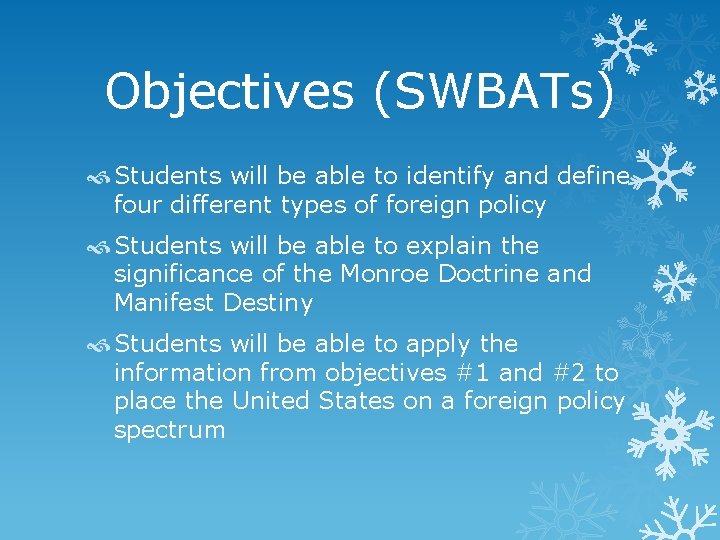 Objectives (SWBATs)

Students will be able to identify and define four different types of foreign policy

Students will be able to explain the significance of the Monroe Doctrine and Manifest Destiny

Students will be able to apply the information from objectives #1 and #2 to place the United States on a foreign policy spectrum